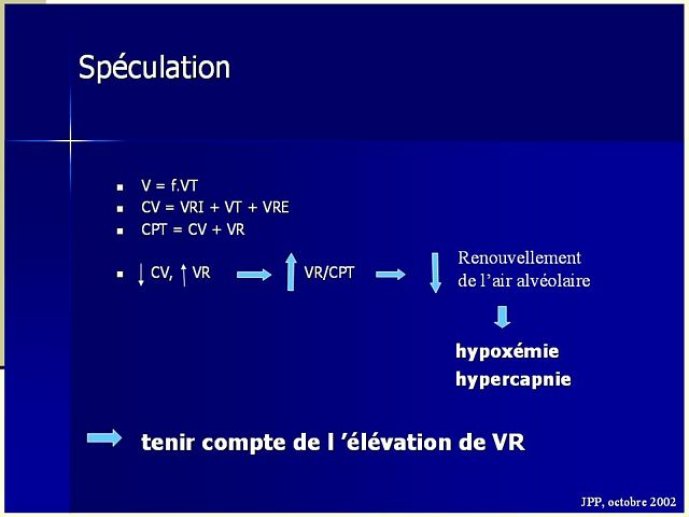 Spéculation

- V = f.VT
- CV = VRI + VT + VRE
- CPT = CV + VR

- ↓ CV, ↑ VR → ↑ VR/CPT → ↓ Renouvellement de l'air alvéolaire

↓

hypoxémie
hypercapnie

→ tenir compte de l 'élévation de VR

JPP, octobre 2002